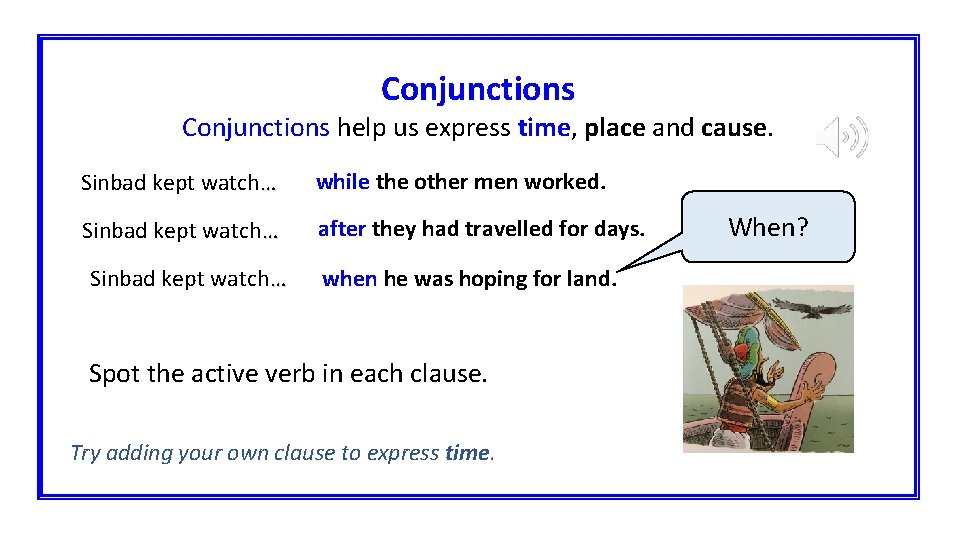 Conjunctions

Conjunctions help us express time, place and cause.

Sinbad kept watch… while the other men worked.

Sinbad kept watch… after they had travelled for days.

Sinbad kept watch… when he was hoping for land.

When?

Spot the active verb in each clause.

Try adding your own clause to express time.